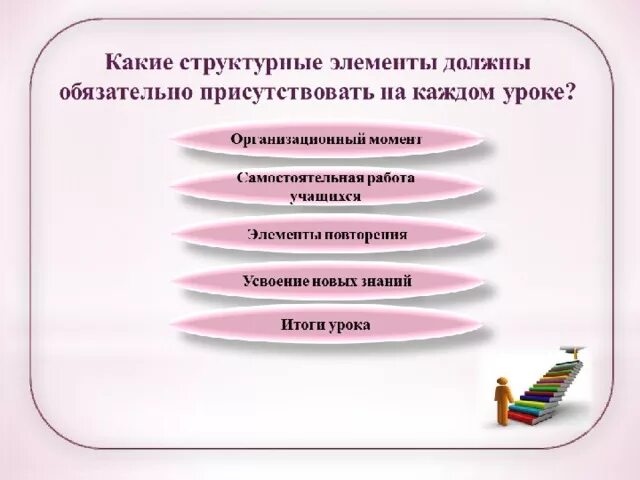 Какие структурные элементы должны обязательно присутствовать на каждом уроке?

Организационный момент

Самостоятельная работа учащихся

Элементы повторения

Усвоение новых знаний

Итоги урока